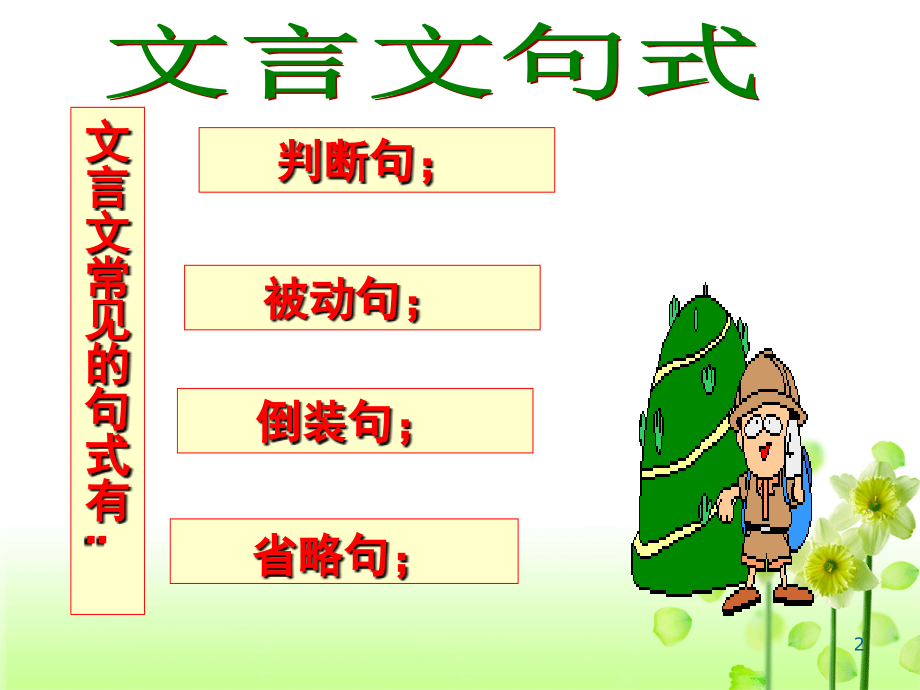 文言文句式

文言文常见的句式有：

判断句；

被动句；

倒装句；

省略句；

2